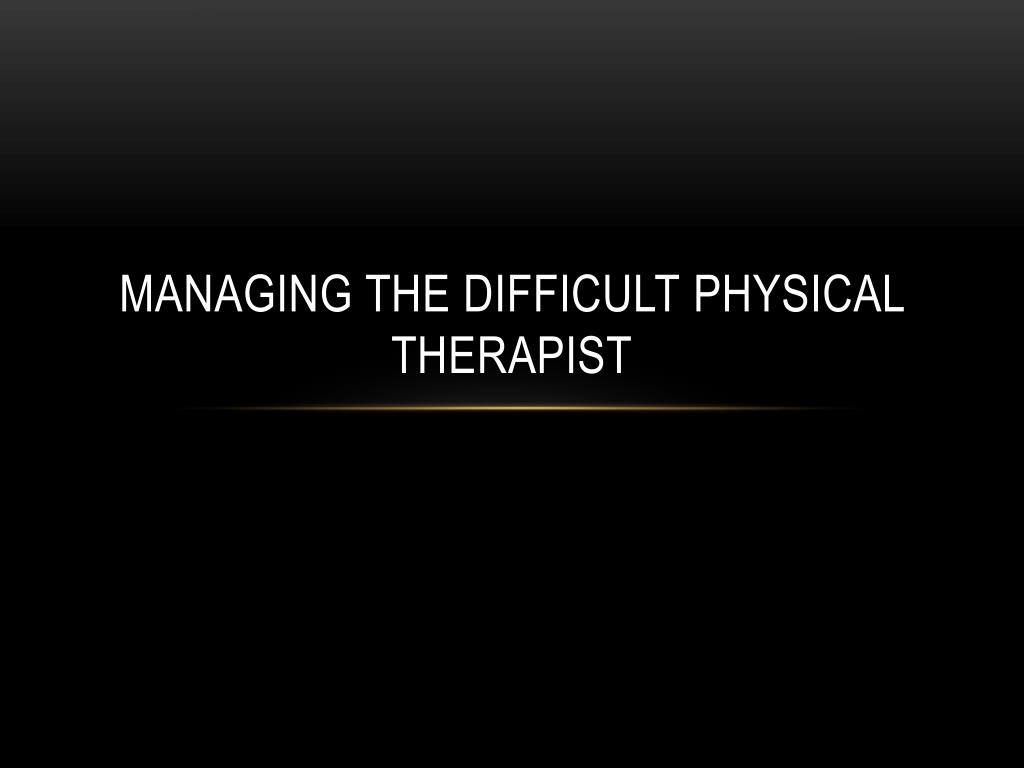 MANAGING THE DIFFICULT PHYSICAL THERAPIST